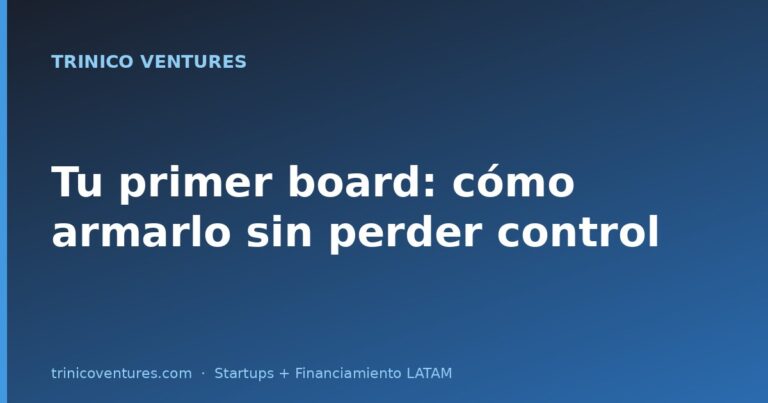 TRINICO VENTURES

Tu primer board: cómo armarlo sin perder control

trinicoventures.com · Startups + Financiamiento LATAM